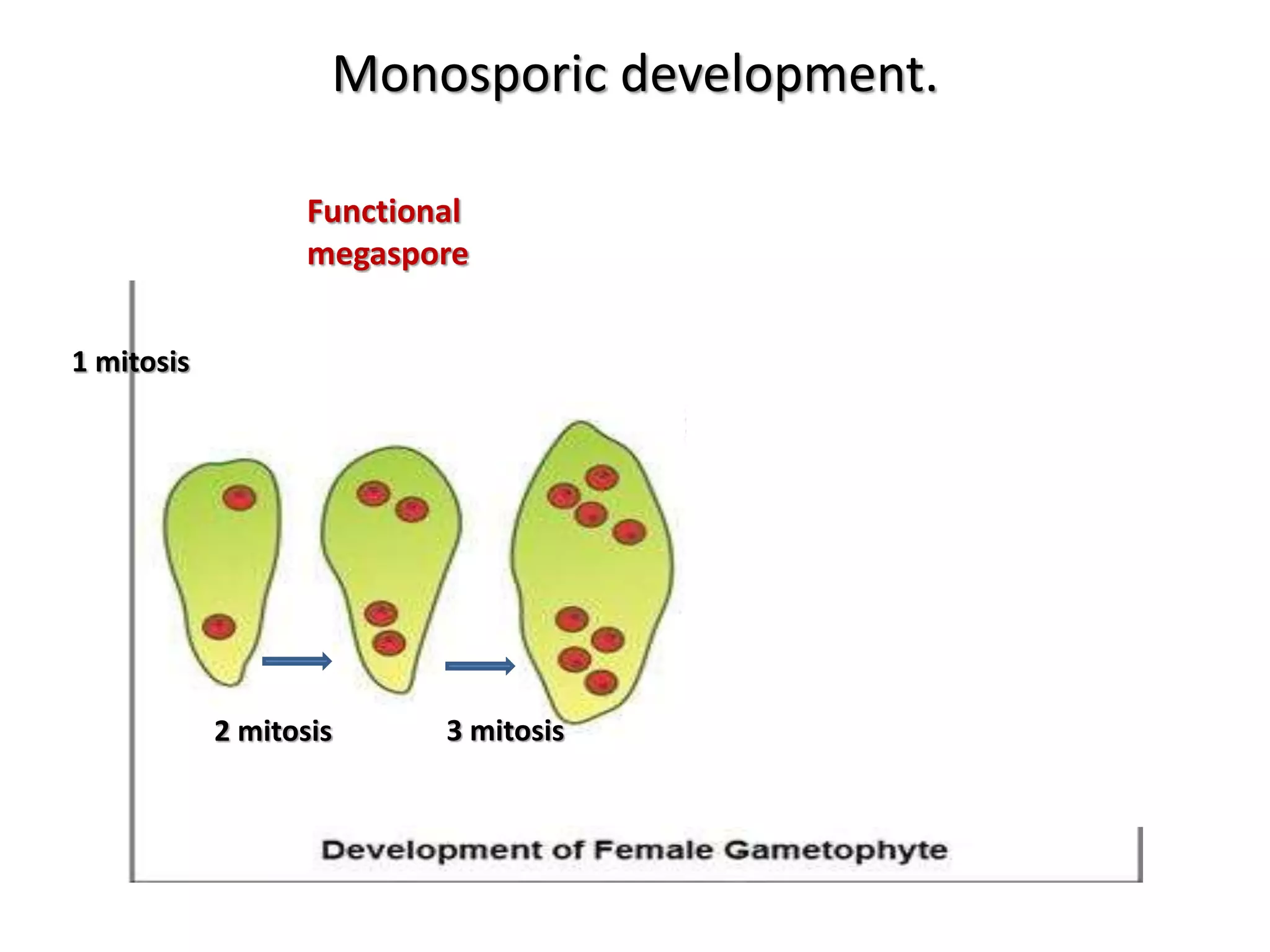 Monosporic development.

Functional megaspore

1 mitosis

2 mitosis

3 mitosis

Development of Female Gametophyte